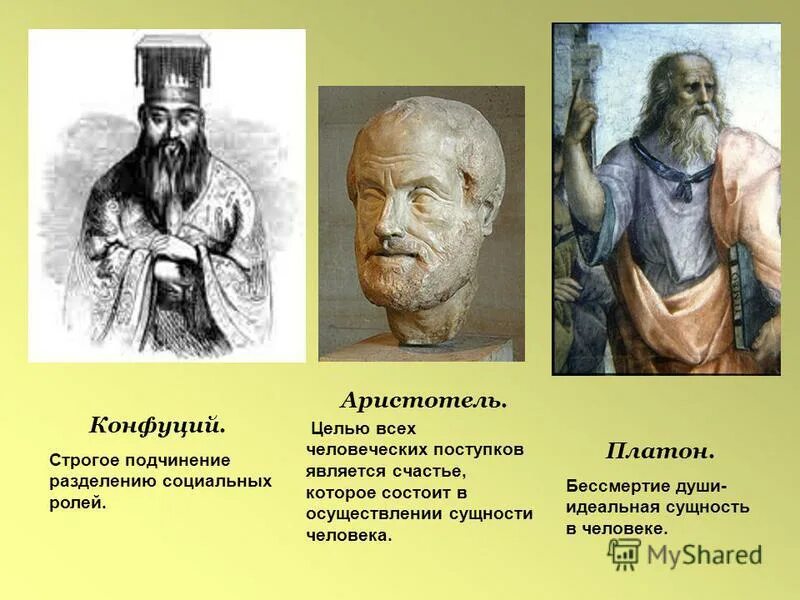 Конфуций.

Строгое подчинение разделению социальных ролей.

Аристотель.

Целью всех человеческих поступков является счастье, которое состоит в осуществлении сущности человека.

Платон.

Бессмертие души- идеальная сущность в человеке.

MyShared